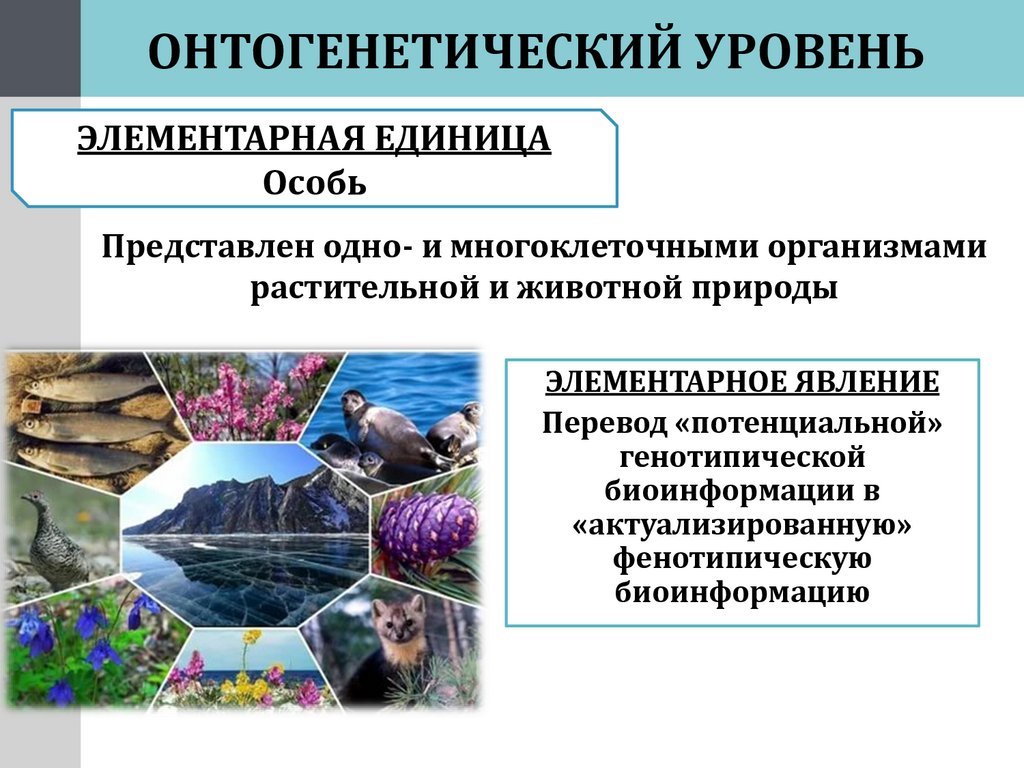 ОНТОГЕНЕТИЧЕСКИЙ УРОВЕНЬ

ЭЛЕМЕНТАРНАЯ ЕДИНИЦА
Особь

Представлен одно- и многоклеточными организмами растительной и животной природы

ЭЛЕМЕНТАРНОЕ ЯВЛЕНИЕ
Перевод «потенциальной» генотипической биоинформации в «актуализированную» фенотипическую биоинформацию